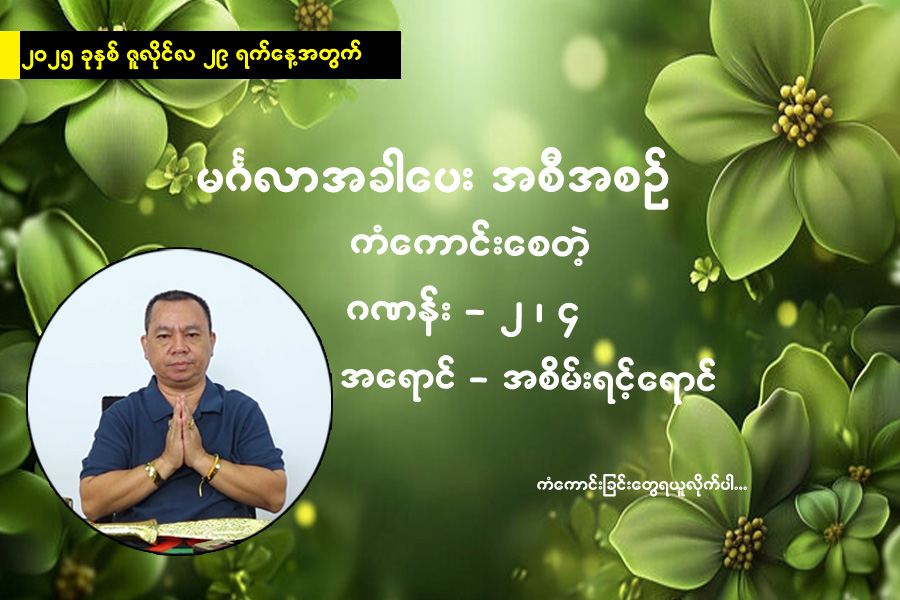 ၂၀၂၅ ခုနှစ် ဇူလိုင်လ ၂၉ ရက်နေ့အတွက်

မင်္ဂလာအခါပေး အစီအစဉ်

ကံကောင်းစေတဲ့

ဂဏန်း – ၂ ၊ ၄

အရောင် – အစိမ်းရင့်ရောင်

ကံကောင်းခြင်းတွေရယူလိုက်ပါ...